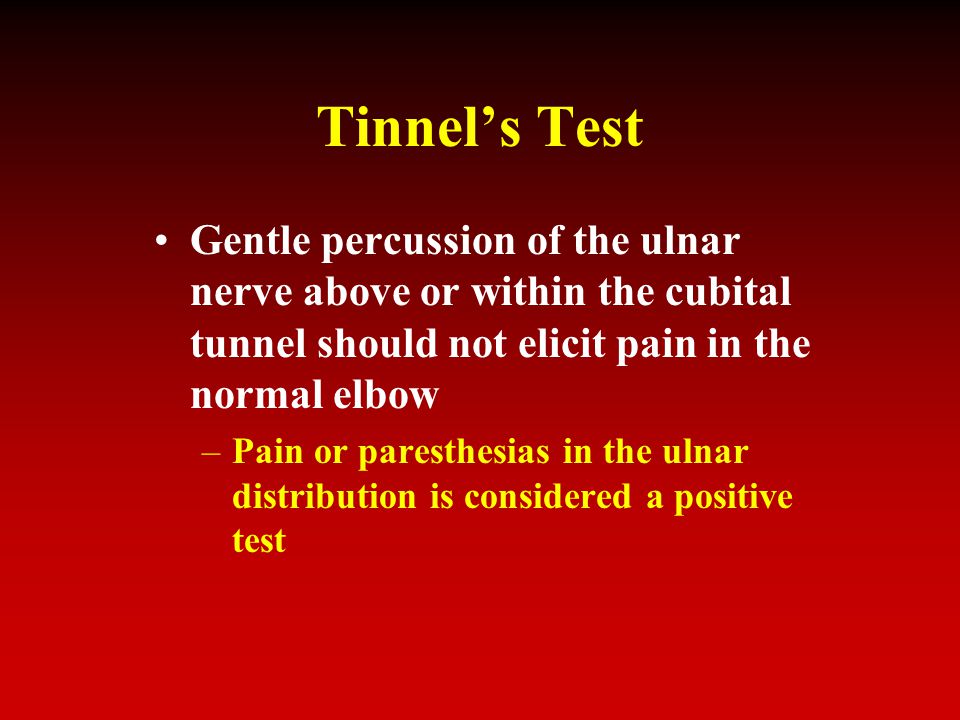 Tinnel’s Test

• Gentle percussion of the ulnar nerve above or within the cubital tunnel should not elicit pain in the normal elbow

– Pain or paresthesias in the ulnar distribution is considered a positive test